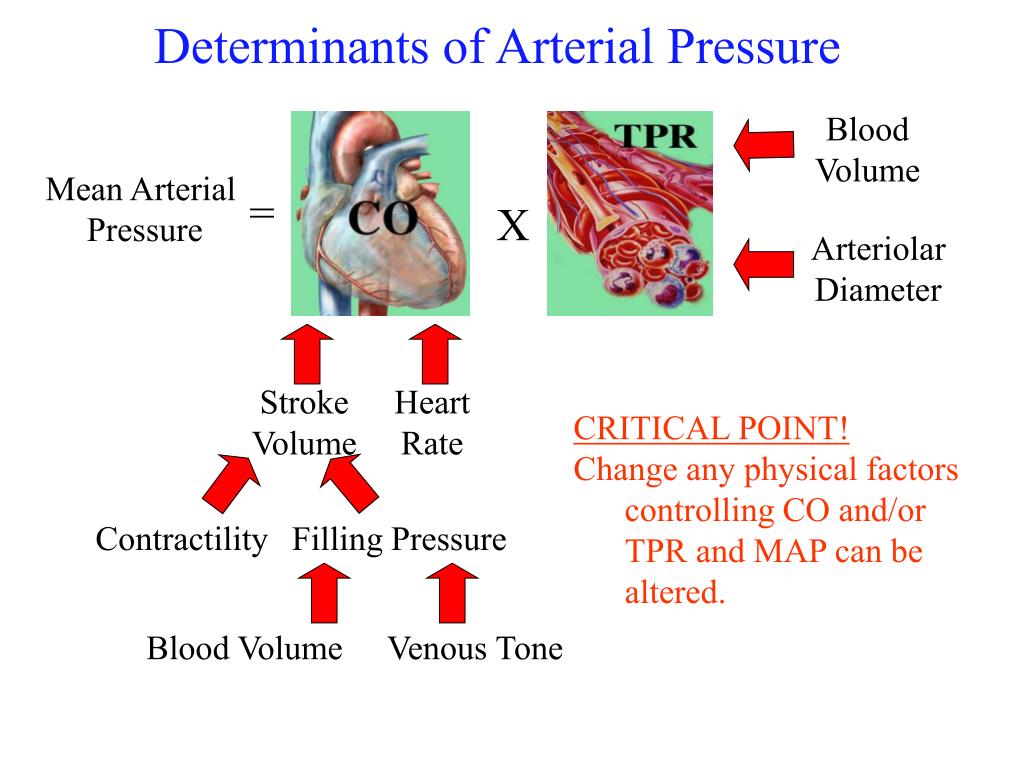 Determinants of Arterial Pressure

Mean Arterial Pressure = CO X TPR

Blood Volume

Arteriolar Diameter

Stroke Volume

Heart Rate

Contractility

Filling Pressure

Blood Volume

Venous Tone

CRITICAL POINT!
Change any physical factors controlling CO and/or TPR and MAP can be altered.